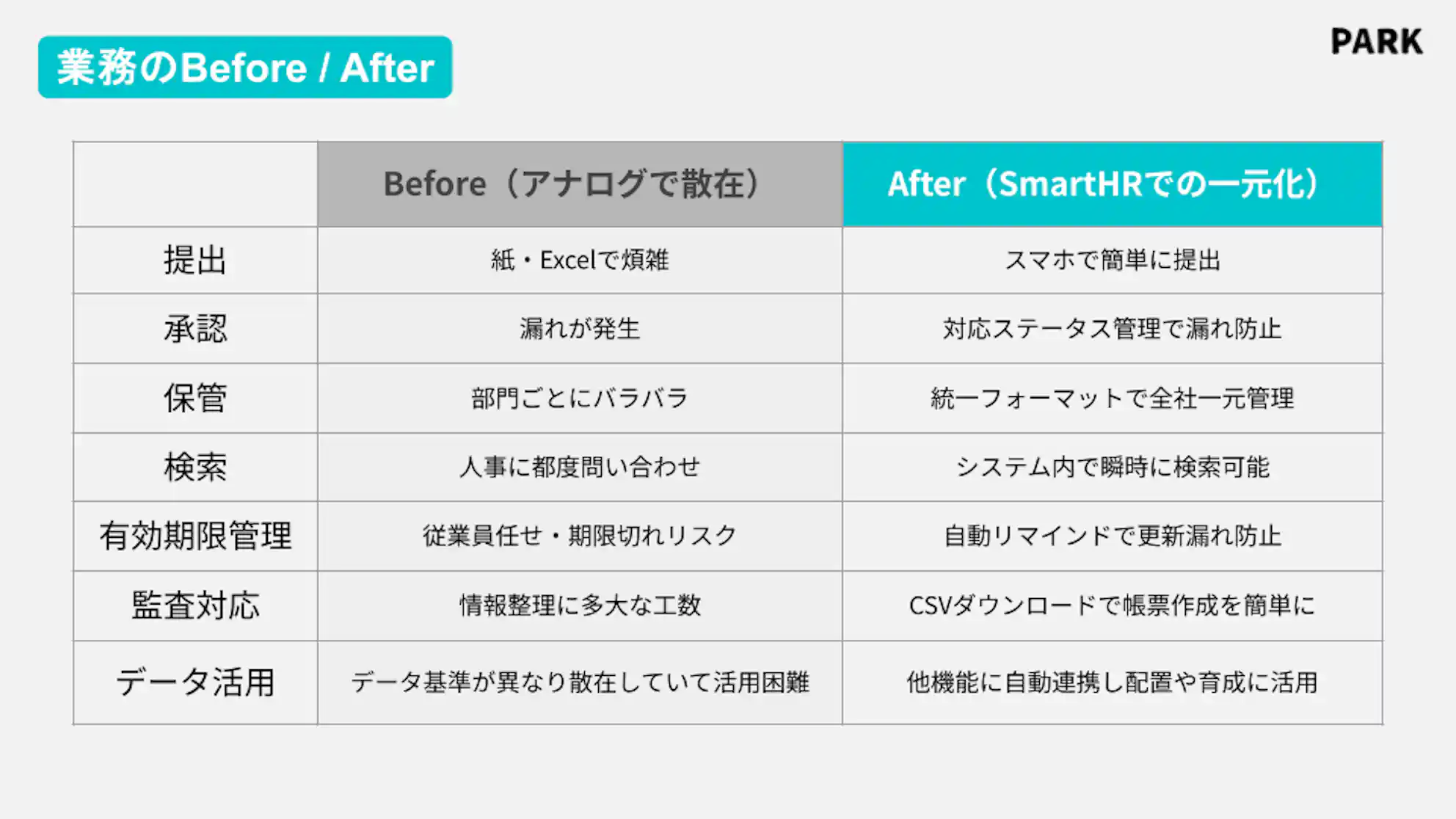 業務のBefore / After

PARK

| | Before（アナログで散在） | After（SmartHRでの一元化） |
|---|---|---|
| 提出 | 紙・Excelで煩雑 | スマホで簡単に提出 |
| 承認 | 漏れが発生 | 対応ステータス管理で漏れ防止 |
| 保管 | 部門ごとにバラバラ | 統一フォーマットで全社一元管理 |
| 検索 | 人事に都度問い合わせ | システム内で瞬時に検索可能 |
| 有効期限管理 | 従業員任せ・期限切れリスク | 自動リマインドで更新漏れ防止 |
| 監査対応 | 情報整理に多大な工数 | CSVダウンロードで帳票作成を簡単に |
| データ活用 | データ基準が異なり散在していて活用困難 | 他機能に自動連携し配置や育成に活用 |